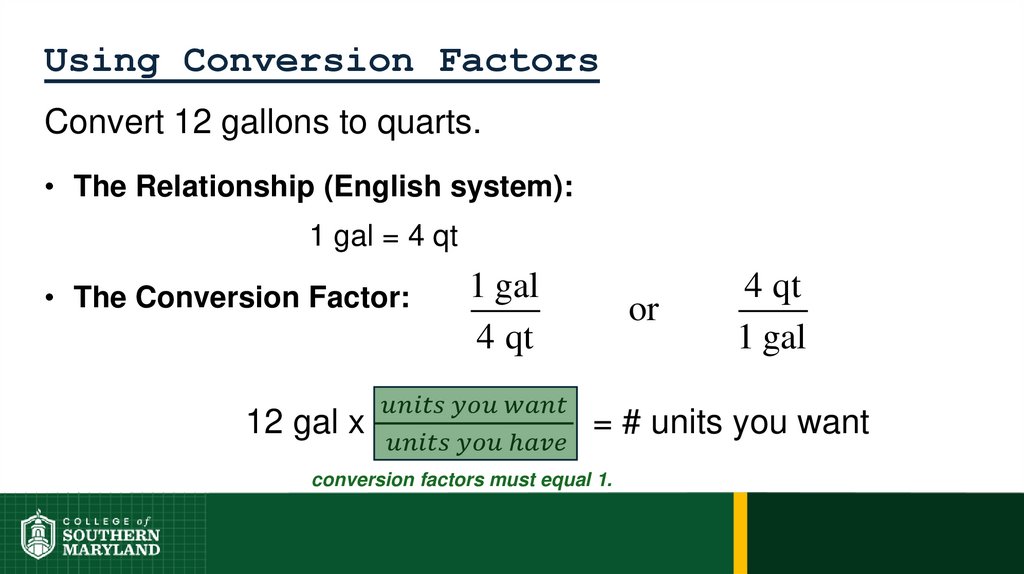 Using Conversion Factors

Convert 12 gallons to quarts.

• The Relationship (English system):

1 gal = 4 qt

• The Conversion Factor: $\frac{1 \text{ gal}}{4 \text{ qt}}$ or $\frac{4 \text{ qt}}{1 \text{ gal}}$

12 gal x $\frac{units\ you\ want}{units\ you\ have}$ = # units you want

conversion factors must equal 1.

COLLEGE of SOUTHERN MARYLAND